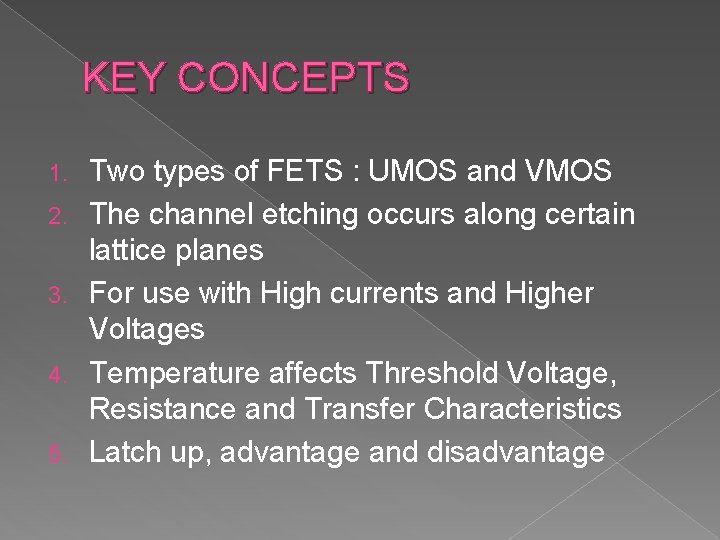 KEY CONCEPTS

1. Two types of FETS : UMOS and VMOS
2. The channel etching occurs along certain lattice planes
3. For use with High currents and Higher Voltages
4. Temperature affects Threshold Voltage, Resistance and Transfer Characteristics
5. Latch up, advantage and disadvantage